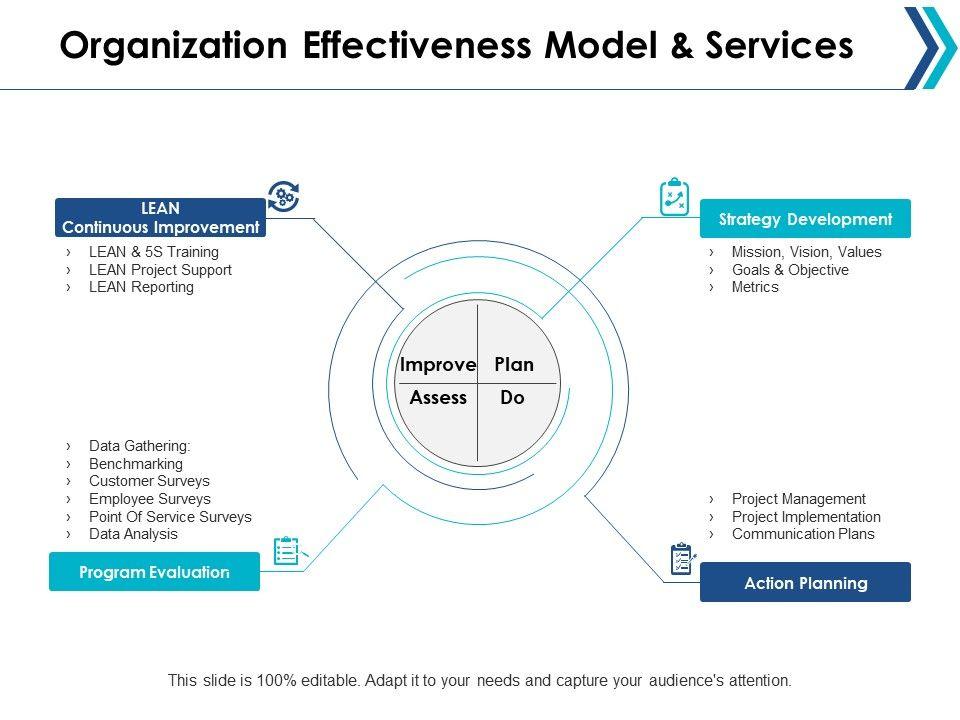 Organization Effectiveness Model & Services

LEAN
Continuous Improvement

› LEAN & 5S Training
› LEAN Project Support
› LEAN Reporting

Strategy Development

› Mission, Vision, Values
› Goals & Objective
› Metrics

Improve Plan
Assess Do

› Data Gathering:
› Benchmarking
› Customer Surveys
› Employee Surveys
› Point Of Service Surveys
› Data Analysis

Program Evaluation

› Project Management
› Project Implementation
› Communication Plans

Action Planning

This slide is 100% editable. Adapt it to your needs and capture your audience's attention.